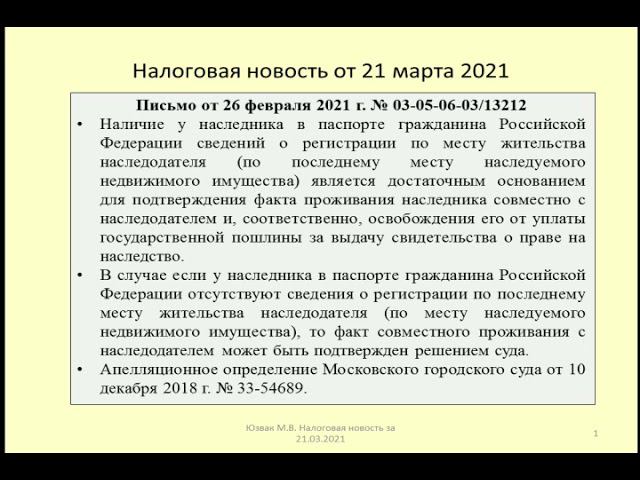 Налоговая новость от 21 марта 2021

Письмо от 26 февраля 2021 г. № 03-05-06-03/13212

• Наличие у наследника в паспорте гражданина Российской Федерации сведений о регистрации по месту жительства наследодателя (по последнему месту наследуемого недвижимого имущества) является достаточным основанием для подтверждения факта проживания наследника совместно с наследодателем и, соответственно, освобождения его от уплаты государственной пошлины за выдачу свидетельства о праве на наследство.

• В случае если у наследника в паспорте гражданина Российской Федерации отсутствуют сведения о регистрации по последнему месту жительства наследодателя (по месту наследуемого недвижимого имущества), то факт совместного проживания с наследодателем может быть подтвержден решением суда.

• Апелляционное определение Московского городского суда от 10 декабря 2018 г. № 33-54689.

Юзвак М.В. Налоговая новость за 21.03.2021

1